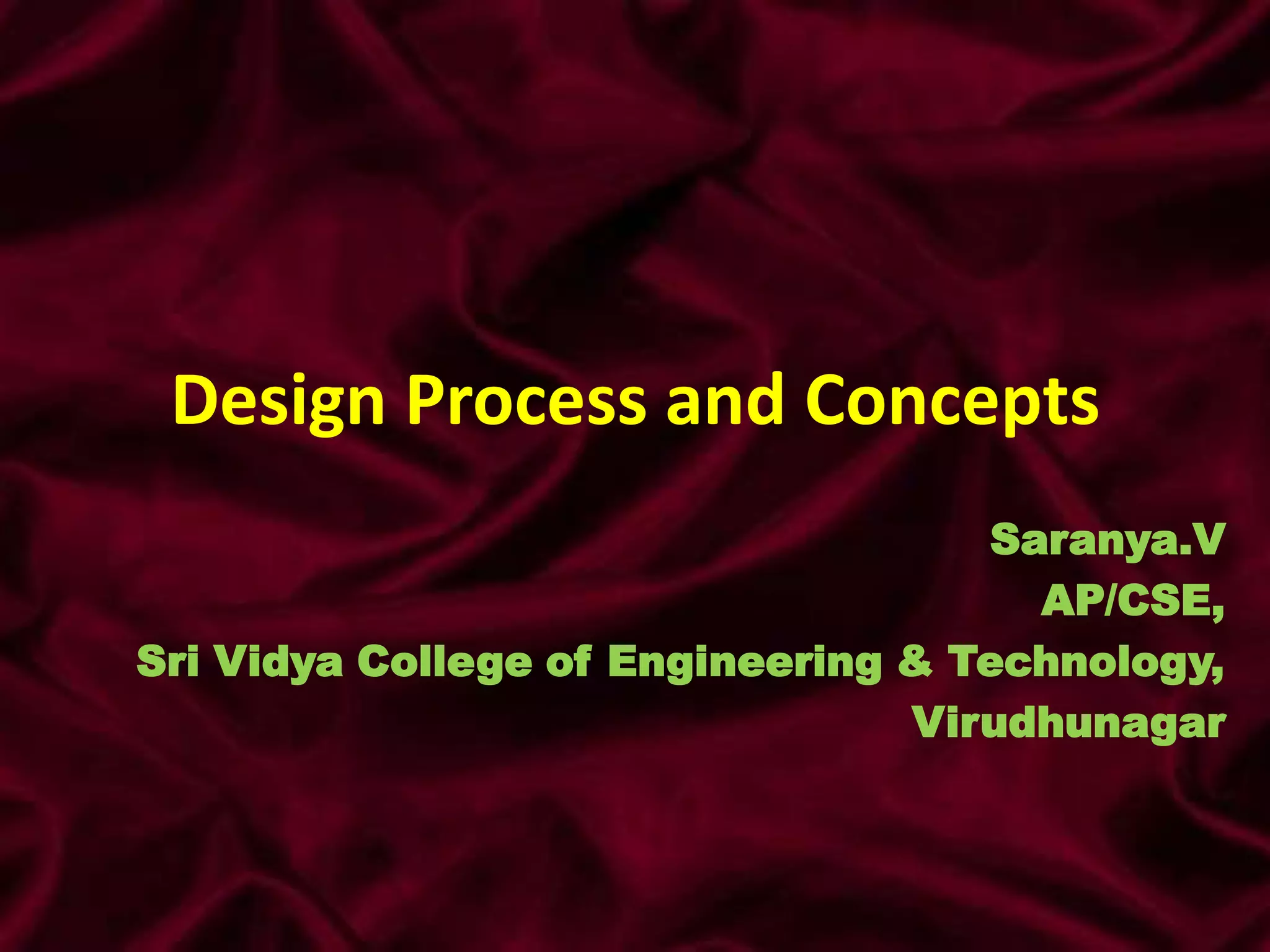 Design Process and Concepts

Saranya.V
AP/CSE,
Sri Vidya College of Engineering & Technology,
Virudhunagar